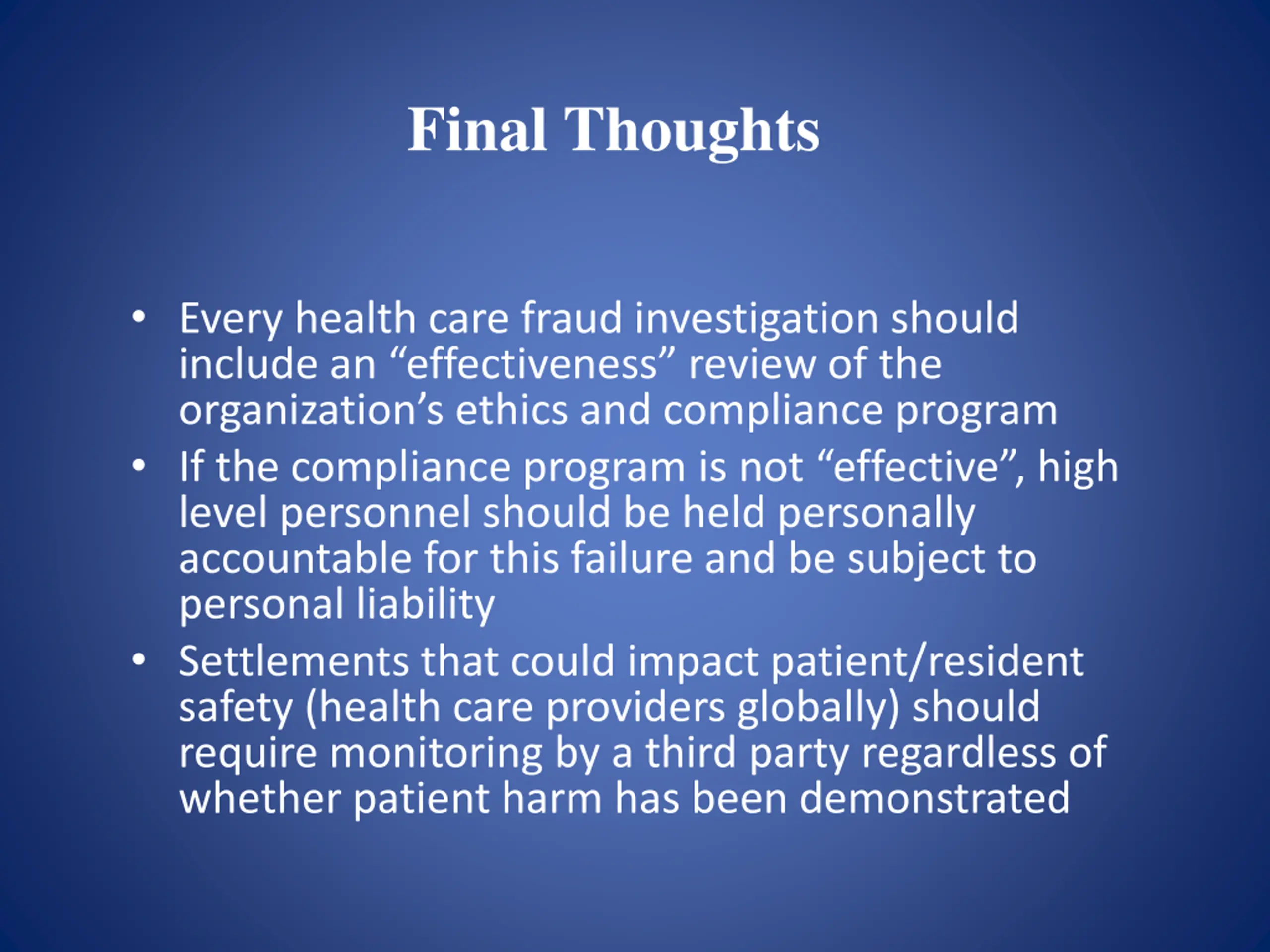 Final Thoughts

• Every health care fraud investigation should include an “effectiveness” review of the organization’s ethics and compliance program
• If the compliance program is not “effective”, high level personnel should be held personally accountable for this failure and be subject to personal liability
• Settlements that could impact patient/resident safety (health care providers globally) should require monitoring by a third party regardless of whether patient harm has been demonstrated